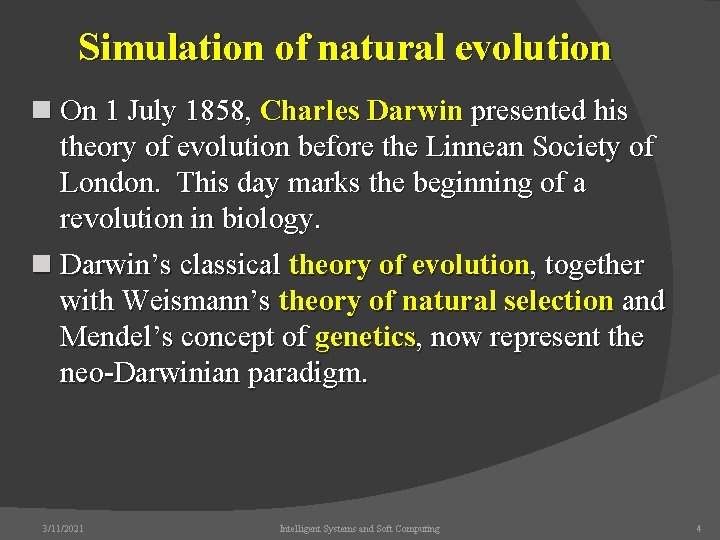 Simulation of natural evolution

On 1 July 1858, Charles Darwin presented his theory of evolution before the Linnean Society of London. This day marks the beginning of a revolution in biology.

Darwin's classical theory of evolution, together with Weismann's theory of natural selection and Mendel's concept of genetics, now represent the neo-Darwinian paradigm.

3/11/2021 Intelligent Systems and Soft Computing 4